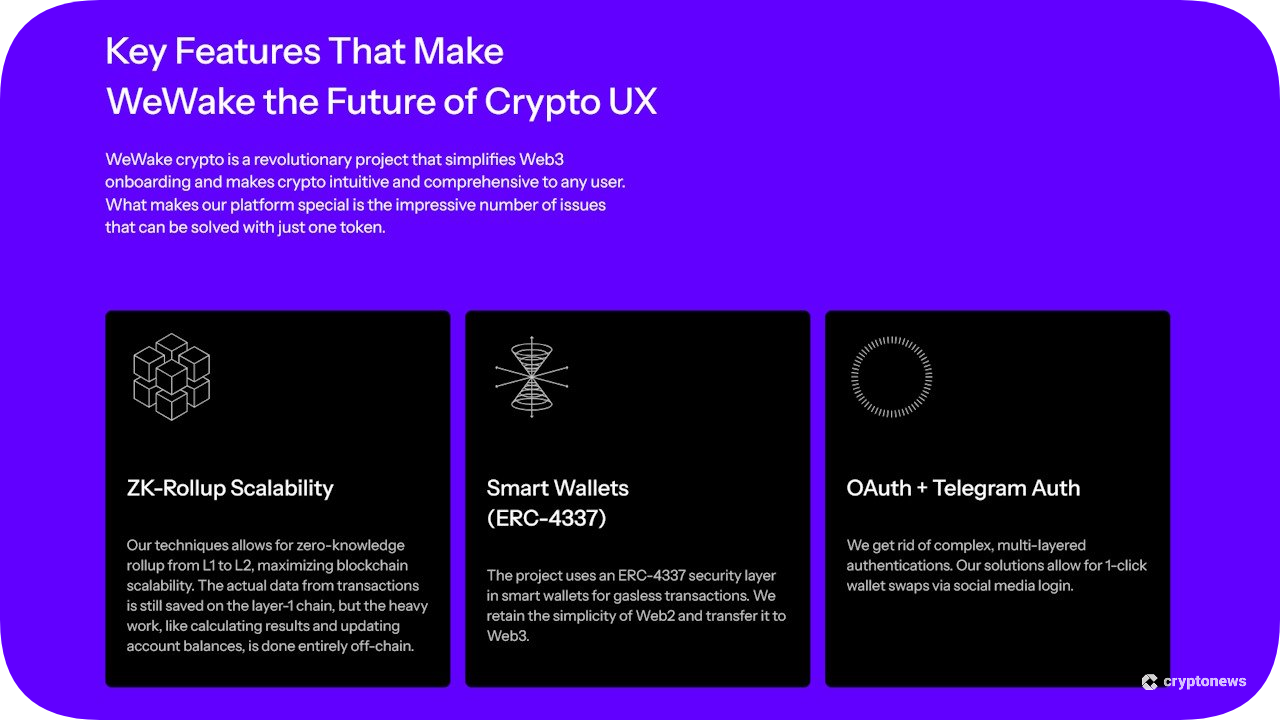 Key Features That Make WeWake the Future of Crypto UX

WeWake crypto is a revolutionary project that simplifies Web3 onboarding and makes crypto intuitive and comprehensive to any user. What makes our platform special is the impressive number of issues that can be solved with just one token.

ZK-Rollup Scalability

Our techniques allows for zero-knowledge rollup from L1 to L2, maximizing blockchain scalability. The actual data from transactions is still saved on the layer-1 chain, but the heavy work, like calculating results and updating account balances, is done entirely off-chain.

Smart Wallets (ERC-4337)

The project uses an ERC-4337 security layer in smart wallets for gasless transactions. We retain the simplicity of Web2 and transfer it to Web3.

OAuth + Telegram Auth

We get rid of complex, multi-layered authentications. Our solutions allow for 1-click wallet swaps via social media login.

cryptonews